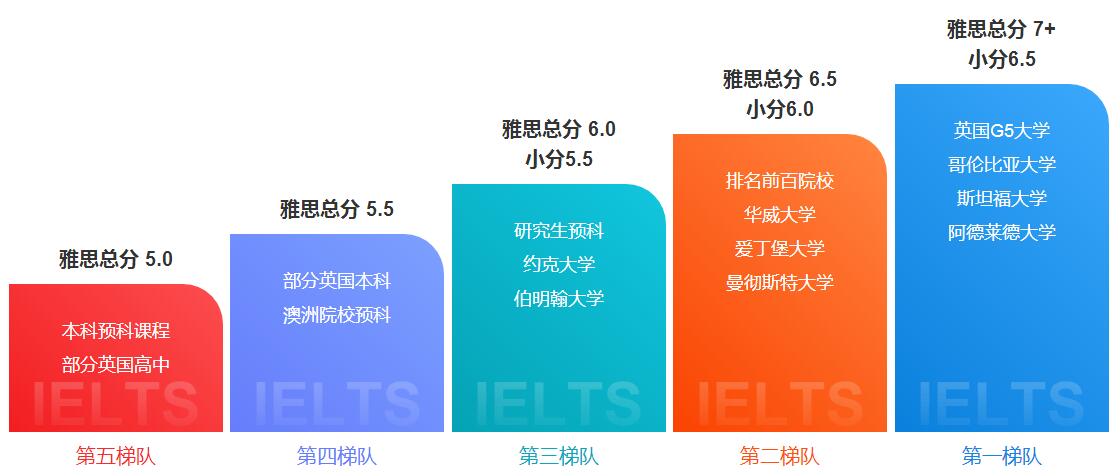 雅思总分 5.0

本科预科课程
部分英国高中

IELTS

第五梯队

雅思总分 5.5

部分英国本科
澳洲院校预科

IELTS

第四梯队

雅思总分 6.0
小分5.5

研究生预科
约克大学
伯明翰大学

IELTS

第三梯队

雅思总分 6.5
小分6.0

排名前百院校
华威大学
爱丁堡大学
曼彻斯特大学

IELTS

第二梯队

雅思总分 7+
小分6.5

英国G5大学
哥伦比亚大学
斯坦福大学
阿德莱德大学

IELTS

第一梯队